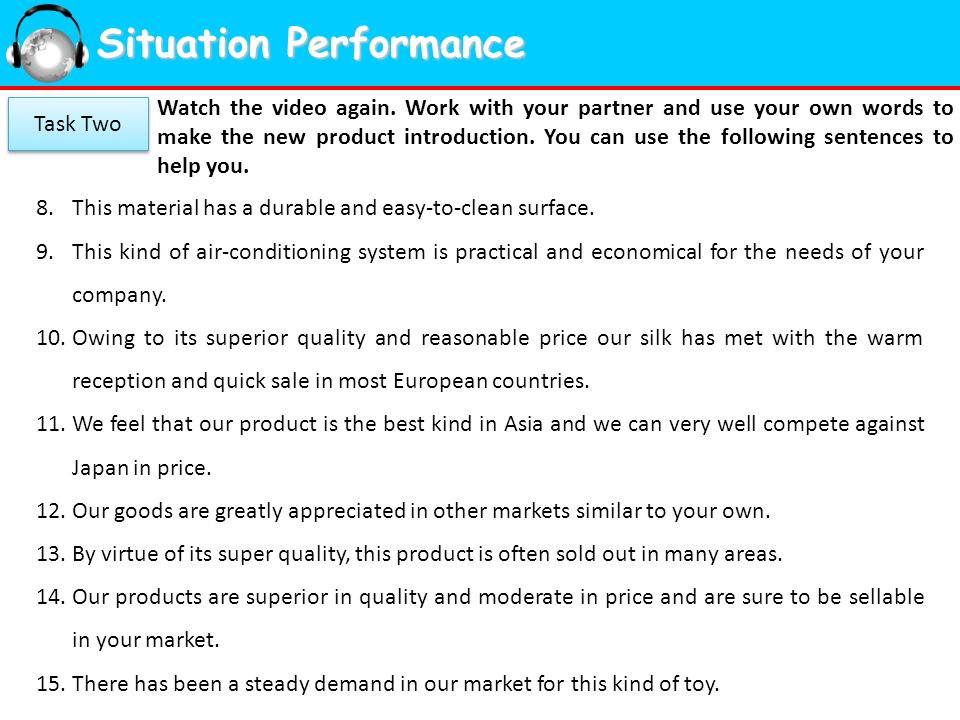 Situation Performance

Task Two

Watch the video again. Work with your partner and use your own words to make the new product introduction. You can use the following sentences to help you.

8. This material has a durable and easy-to-clean surface.
9. This kind of air-conditioning system is practical and economical for the needs of your company.
10. Owing to its superior quality and reasonable price our silk has met with the warm reception and quick sale in most European countries.
11. We feel that our product is the best kind in Asia and we can very well compete against Japan in price.
12. Our goods are greatly appreciated in other markets similar to your own.
13. By virtue of its super quality, this product is often sold out in many areas.
14. Our products are superior in quality and moderate in price and are sure to be sellable in your market.
15. There has been a steady demand in our market for this kind of toy.